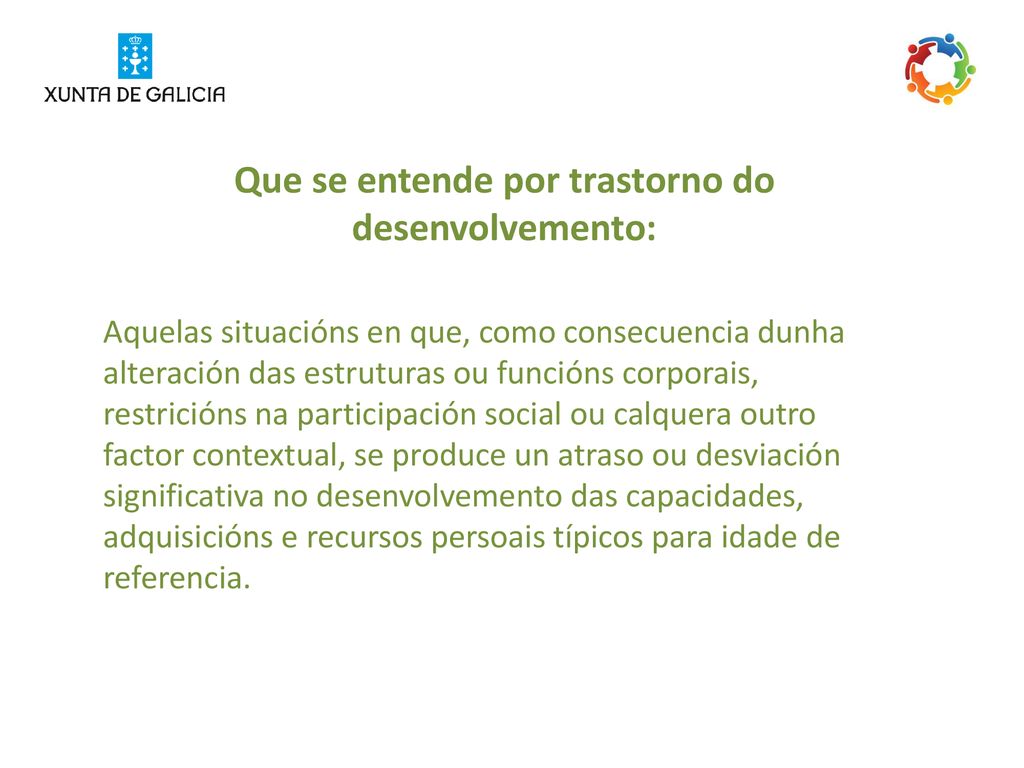 XUNTA DE GALICIA

Que se entende por trastorno do desenvolvemento:

Aquelas situacións en que, como consecuencia dunha alteración das estruturas ou funcións corporais, restricións na participación social ou calquera outro factor contextual, se produce un atraso ou desviación significativa no desenvolvemento das capacidades, adquisicións e recursos persoais típicos para idade de referencia.